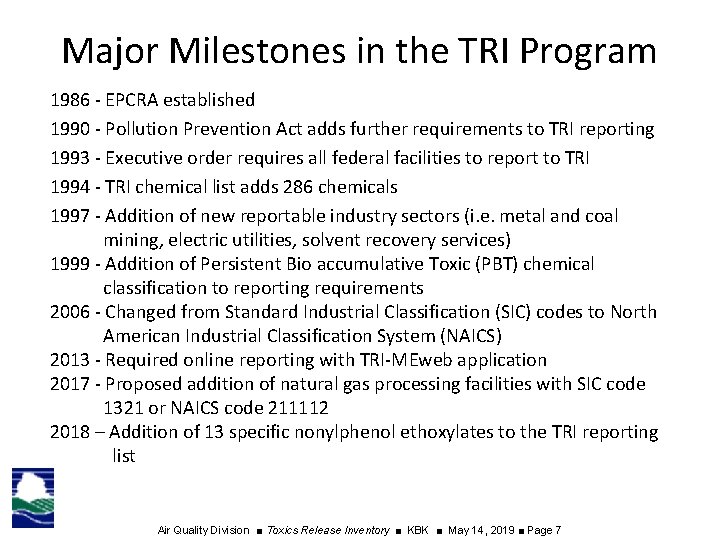 Major Milestones in the TRI Program

1986 - EPCRA established

1990 - Pollution Prevention Act adds further requirements to TRI reporting

1993 - Executive order requires all federal facilities to report to TRI

1994 - TRI chemical list adds 286 chemicals

1997 - Addition of new reportable industry sectors (i.e. metal and coal mining, electric utilities, solvent recovery services)

1999 - Addition of Persistent Bio accumulative Toxic (PBT) chemical classification to reporting requirements

2006 - Changed from Standard Industrial Classification (SIC) codes to North American Industrial Classification System (NAICS)

2013 - Required online reporting with TRI-MEweb application

2017 - Proposed addition of natural gas processing facilities with SIC code 1321 or NAICS code 211112

2018 – Addition of 13 specific nonylphenol ethoxylates to the TRI reporting list

Air Quality Division ■ Toxics Release Inventory ■ KBK ■ May 14, 2019 ■ Page 7